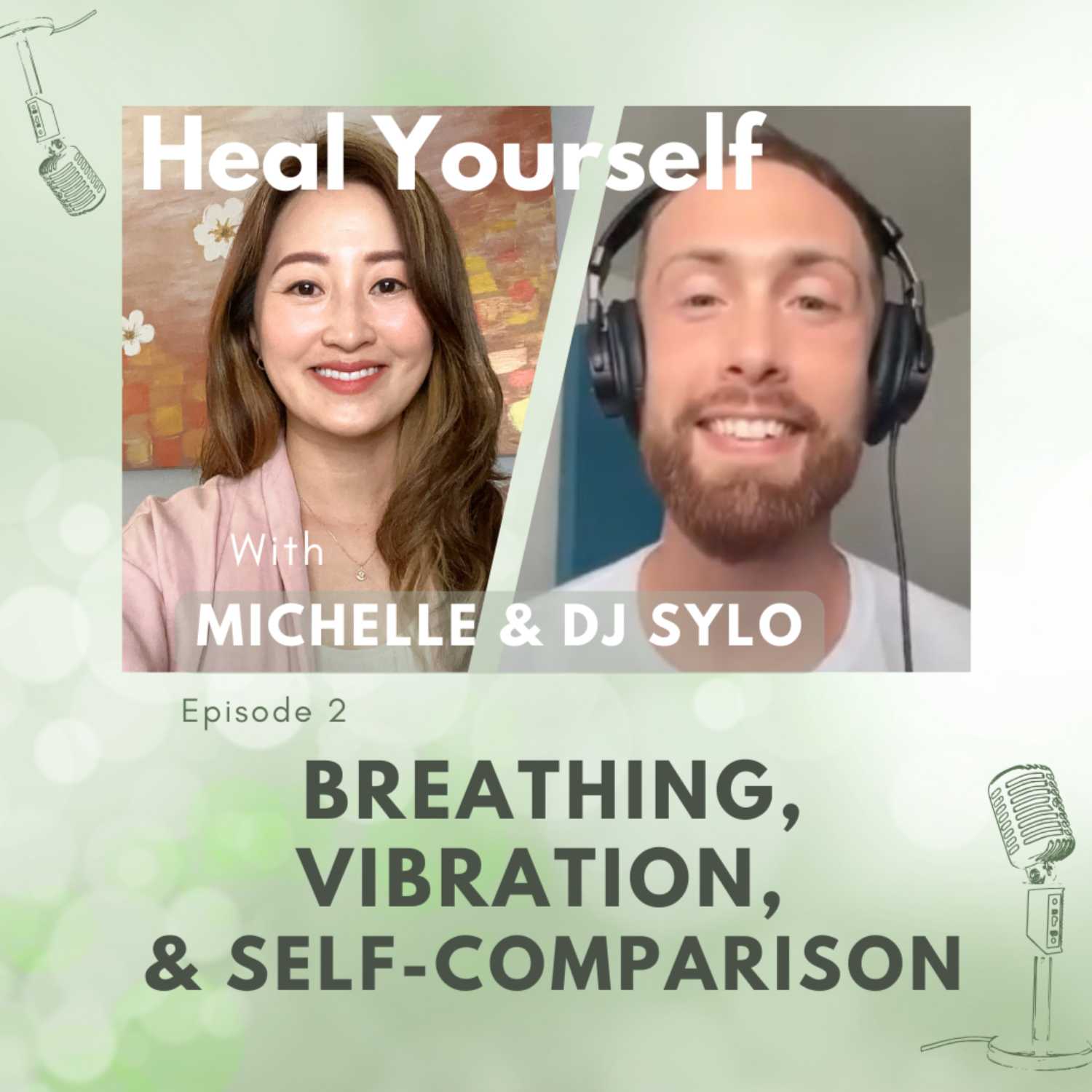 Heal Yourself

With

MICHELLE & DJ SYLO

Episode 2

BREATHING, VIBRATION, & SELF-COMPARISON